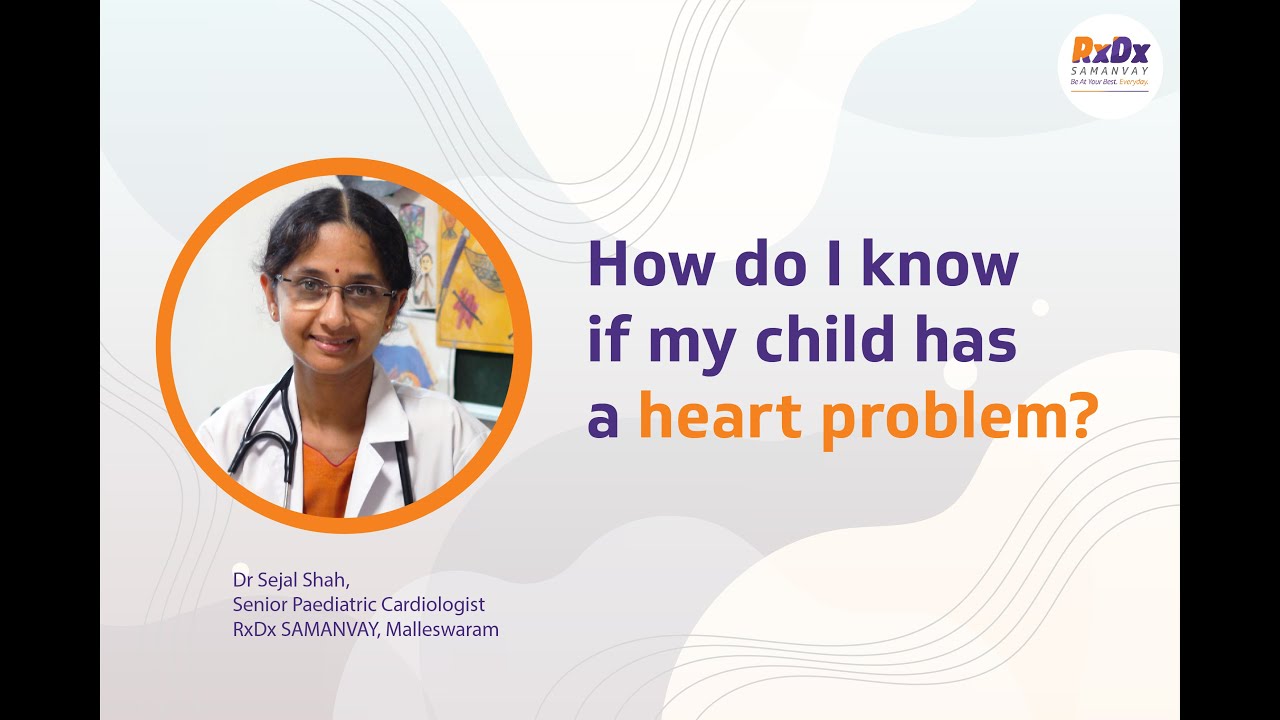 RxDx
SAMANVAY
Be At Your Best. Everyday.

How do I know if my child has a heart problem?

Dr Sejal Shah,
Senior Paediatric Cardiologist
RxDx SAMANVAY, Malleswaram